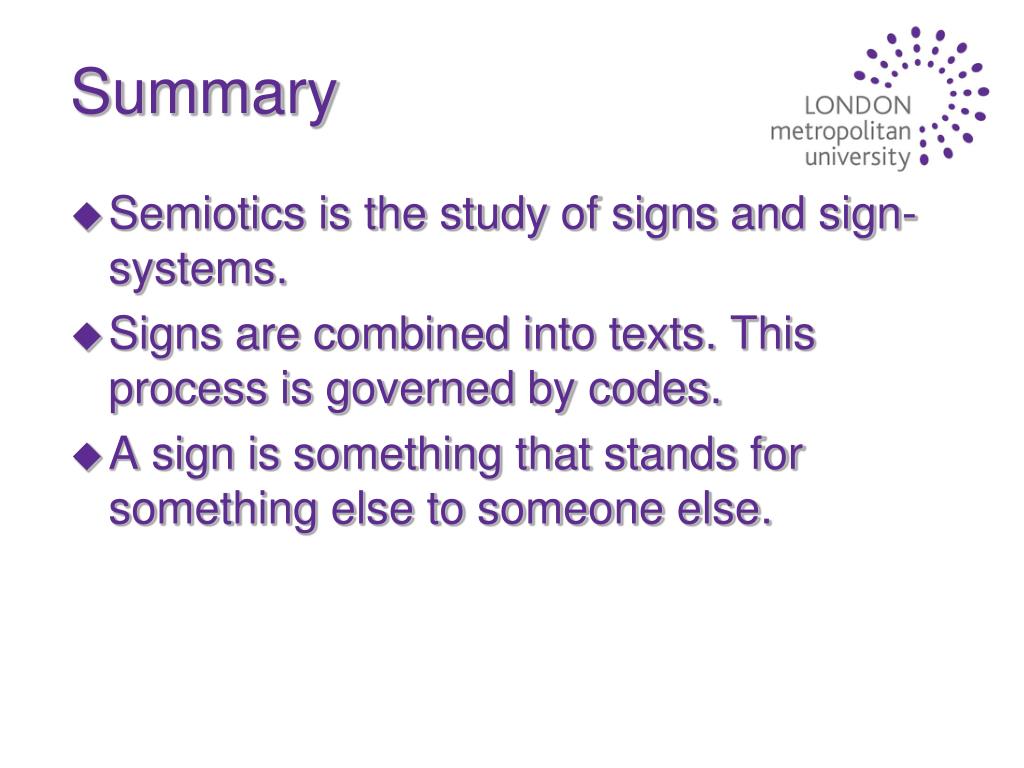 Summary

LONDON
metropolitan
university

◆ Semiotics is the study of signs and sign-systems.

◆ Signs are combined into texts. This process is governed by codes.

◆ A sign is something that stands for something else to someone else.